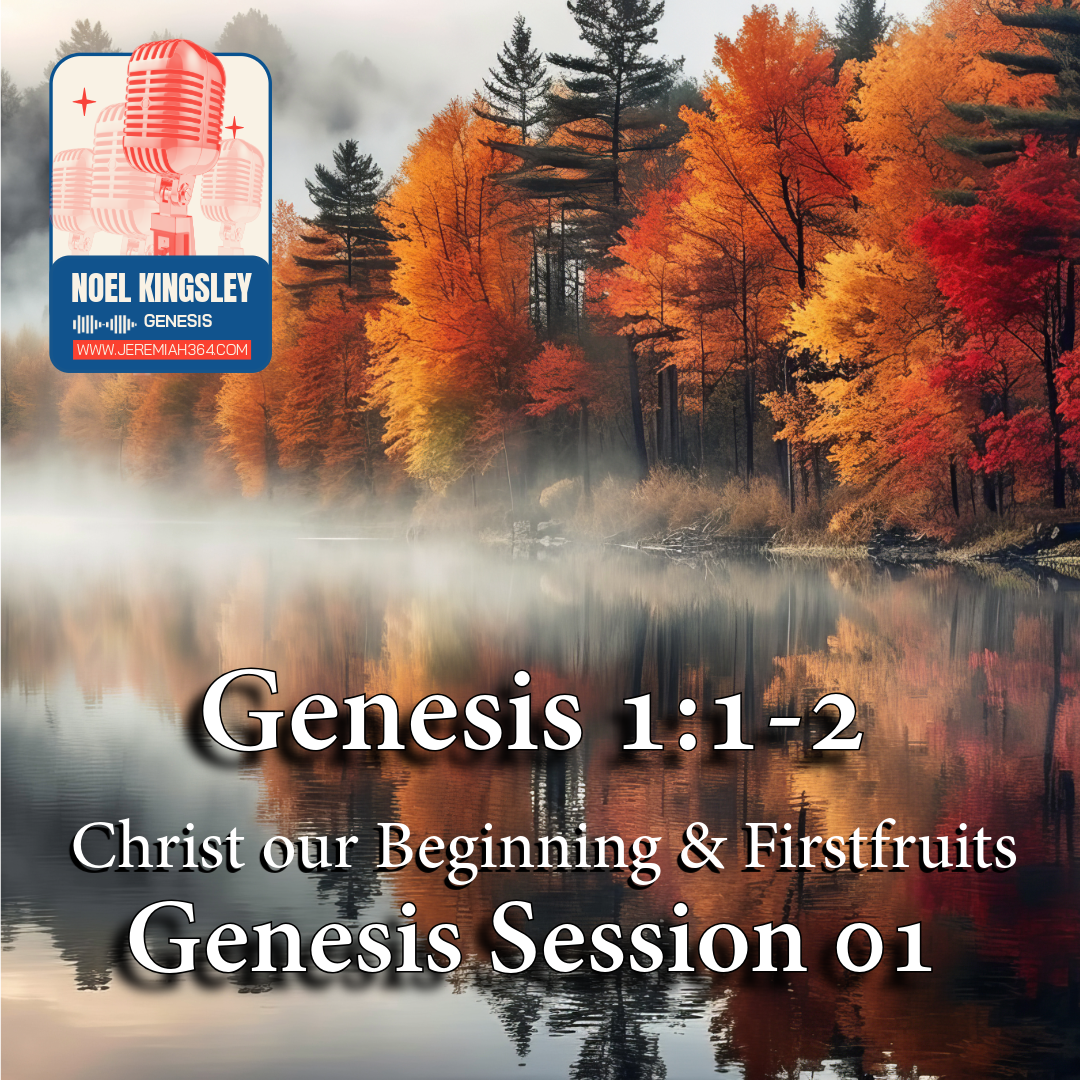 NOEL KINGSLEY
GENESIS
WWW.JEREMIAH364.COM

Genesis 1:1-2

Christ our Beginning & Firstfruits

Genesis Session 01